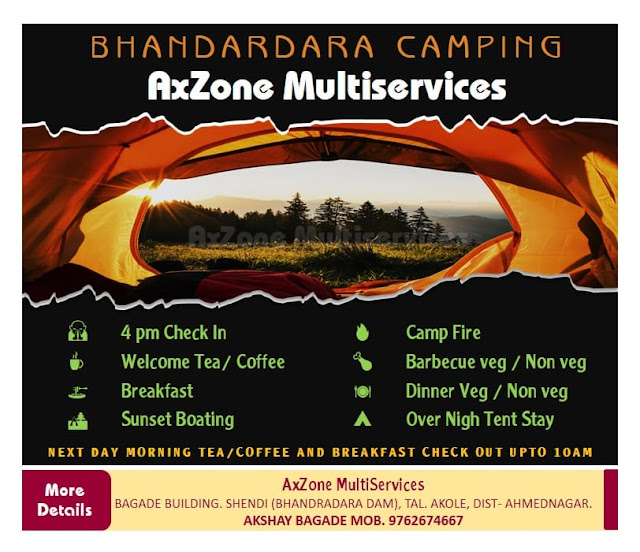 BHANDARDARA CAMPING
AxZone Multiservices

AxZone Multiservices

4 pm Check In
Welcome Tea/ Coffee
Breakfast
Sunset Boating

Camp Fire
Barbecue veg / Non veg
Dinner Veg / Non veg
Over Nigh Tent Stay

NEXT DAY MORNING TEA/COFFEE AND BREAKFAST CHECK OUT UPTO 10AM

More Details

AxZone MultiServices
BAGADE BUILDING. SHENDI (BHANDRADARA DAM), TAL. AKOLE, DIST- AHMEDNAGAR.
AKSHAY BAGADE MOB. 9762674667